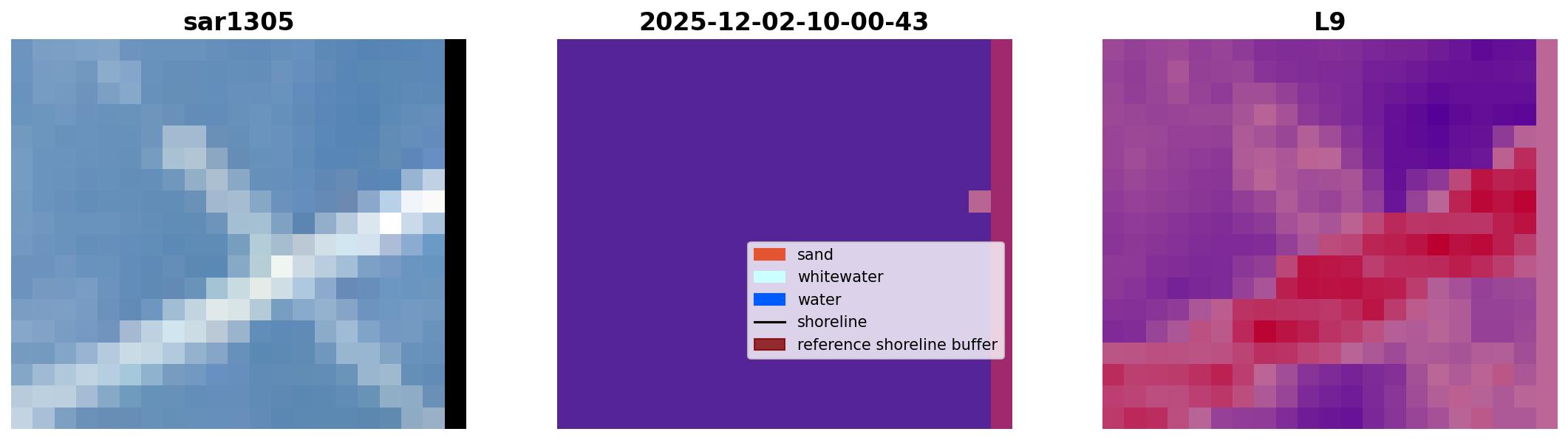 sar1305

2025-12-02-10-00-43

L9

sand
whitewater
water
shoreline
reference shoreline buffer